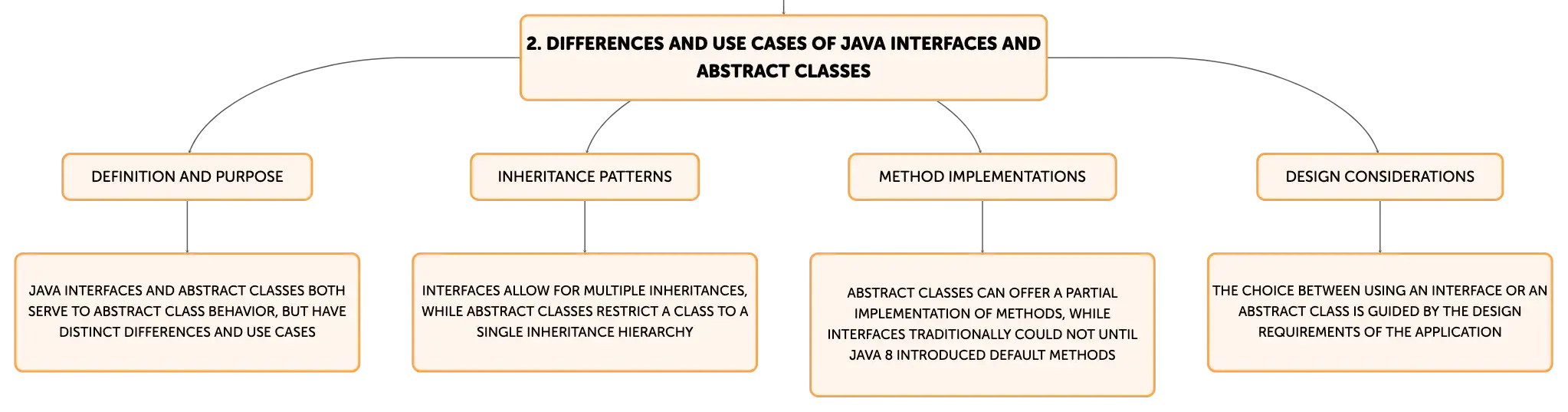 2. DIFFERENCES AND USE CASES OF JAVA INTERFACES AND ABSTRACT CLASSES

DEFINITION AND PURPOSE

JAVA INTERFACES AND ABSTRACT CLASSES BOTH SERVE TO ABSTRACT CLASS BEHAVIOR, BUT HAVE DISTINCT DIFFERENCES AND USE CASES

INHERITANCE PATTERNS

INTERFACES ALLOW FOR MULTIPLE INHERITANCES, WHILE ABSTRACT CLASSES RESTRICT A CLASS TO A SINGLE INHERITANCE HIERARCHY

METHOD IMPLEMENTATIONS

ABSTRACT CLASSES CAN OFFER A PARTIAL IMPLEMENTATION OF METHODS, WHILE INTERFACES TRADITIONALLY COULD NOT UNTIL JAVA 8 INTRODUCED DEFAULT METHODS

DESIGN CONSIDERATIONS

THE CHOICE BETWEEN USING AN INTERFACE OR AN ABSTRACT CLASS IS GUIDED BY THE DESIGN REQUIREMENTS OF THE APPLICATION